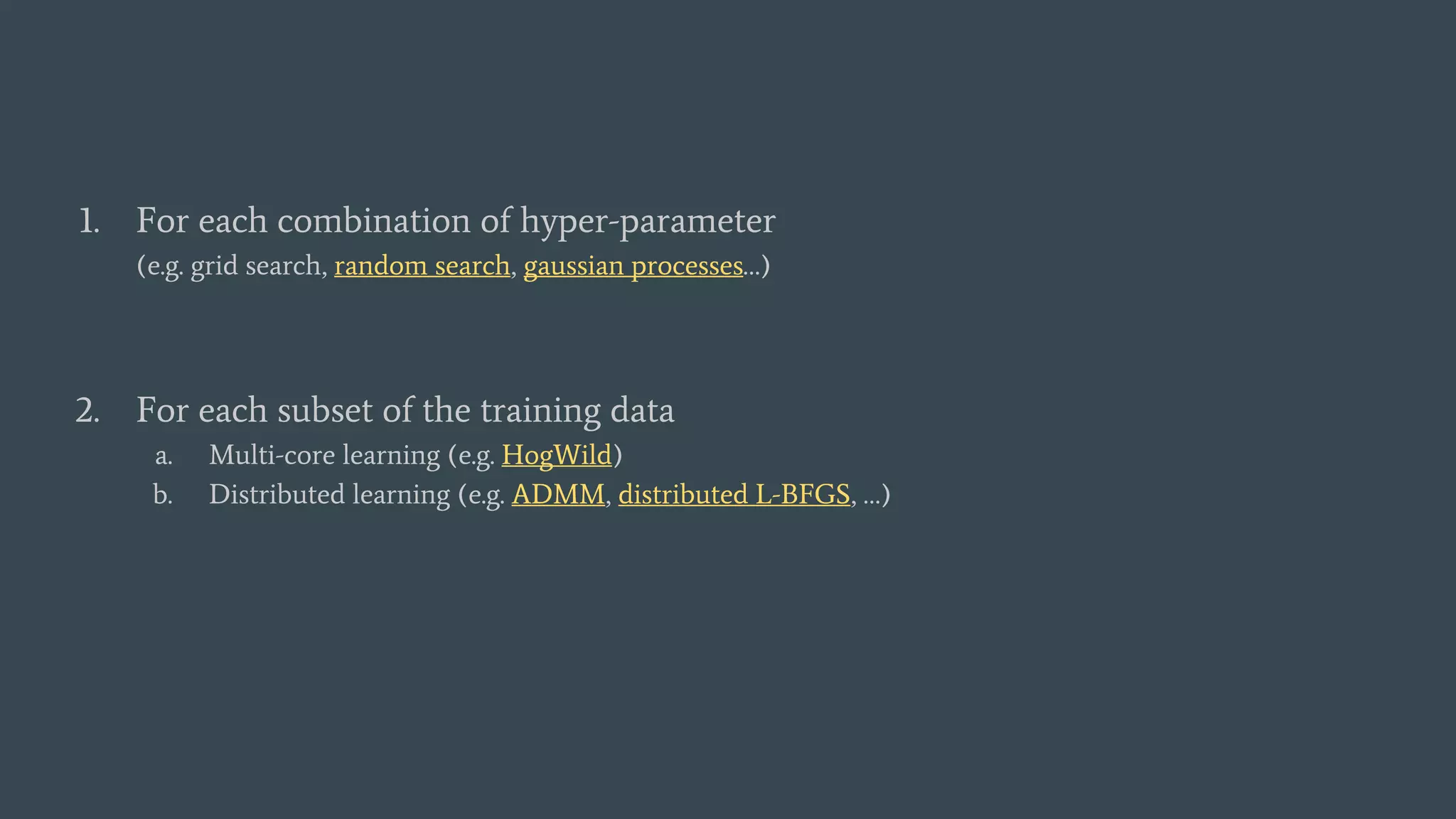 1. For each combination of hyper-parameter
(e.g. grid search, random search, gaussian processes...)

2. For each subset of the training data
a. Multi-core learning (e.g. HogWild)
b. Distributed learning (e.g. ADMM, distributed L-BFGS, ...)